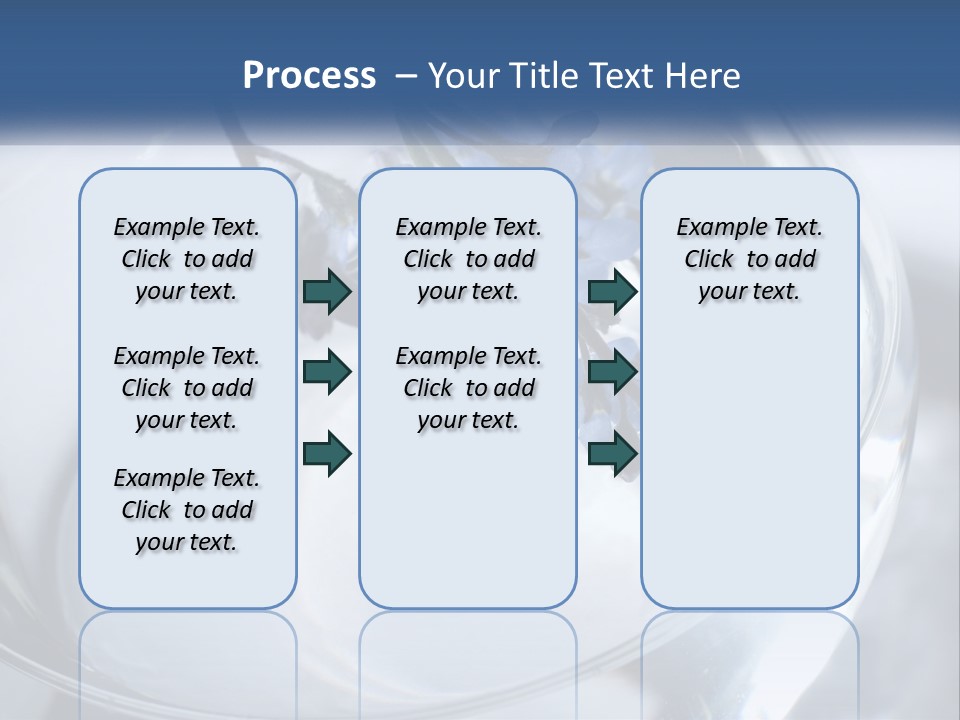 Process – Your Title Text Here

Example Text. Click to add your text.

Example Text. Click to add your text.

Example Text. Click to add your text.

Example Text. Click to add your text.

Example Text. Click to add your text.

Example Text. Click to add your text.